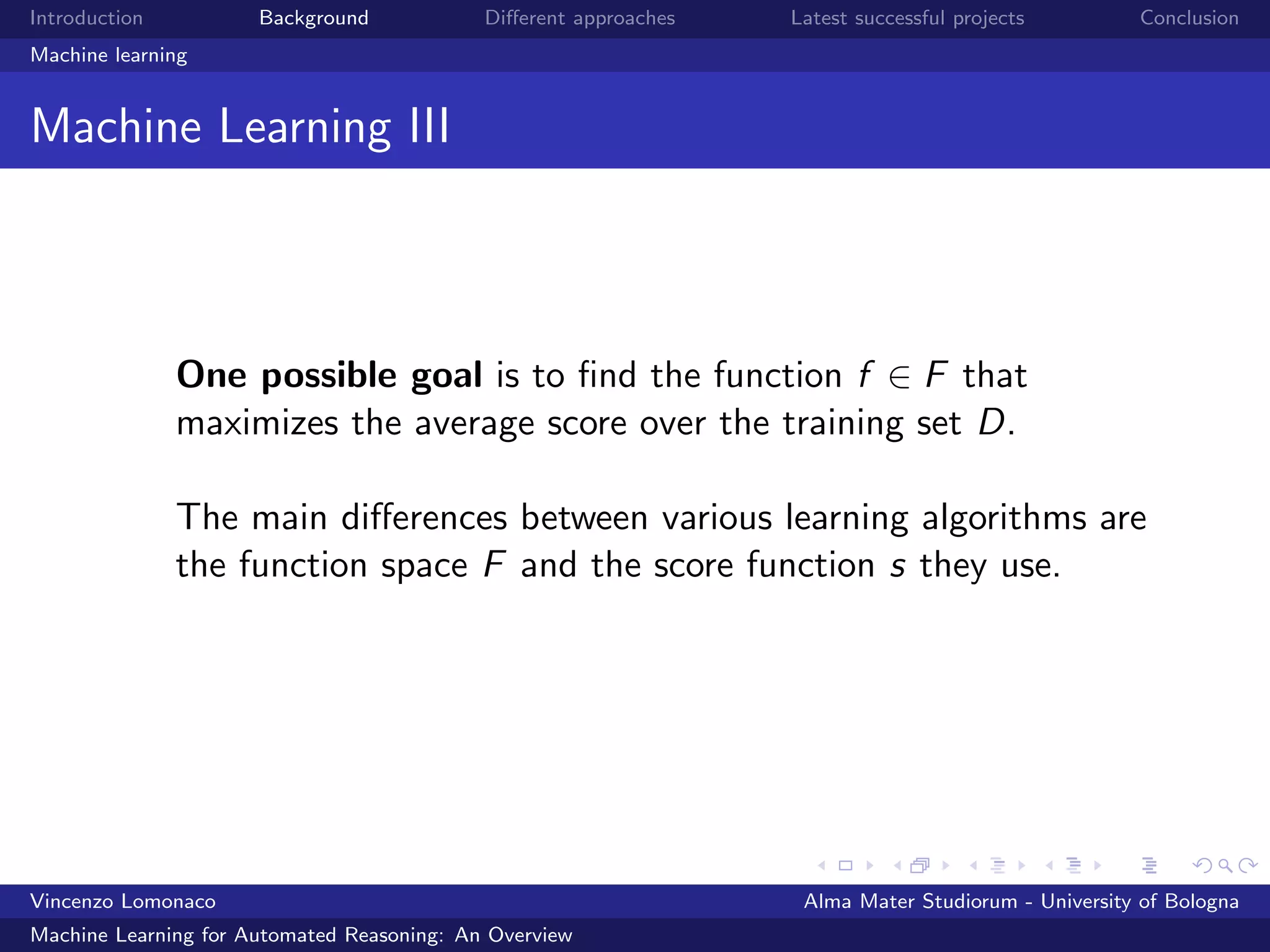 Introduction Background Different approaches Latest successful projects Conclusion

Machine learning

Machine Learning III

**One possible goal** is to find the function $f \in F$ that maximizes the average score over the training set $D$.

The main differences between various learning algorithms are the function space $F$ and the score function $s$ they use.

Vincenzo Lomonaco Alma Mater Studiorum - University of Bologna

Machine Learning for Automated Reasoning: An Overview